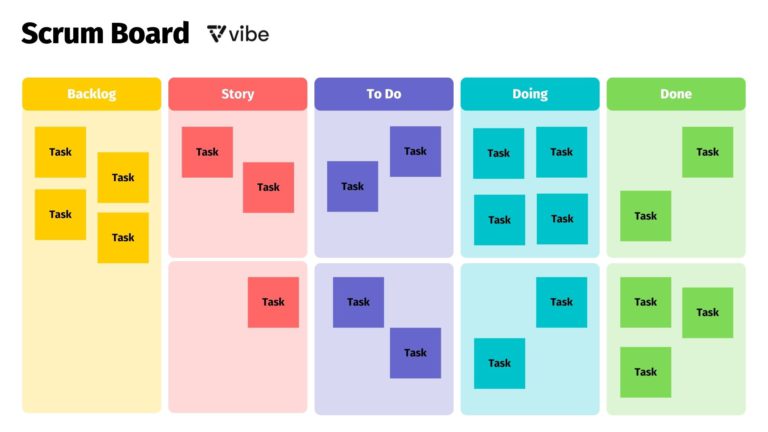 Scrum Board vibe

Backlog

Task
Task
Task
Task

Story

Task
Task

Task

To Do

Task
Task

Task
Task

Doing

Task
Task
Task
Task

Task
Task

Done

Task
Task

Task
Task
Task